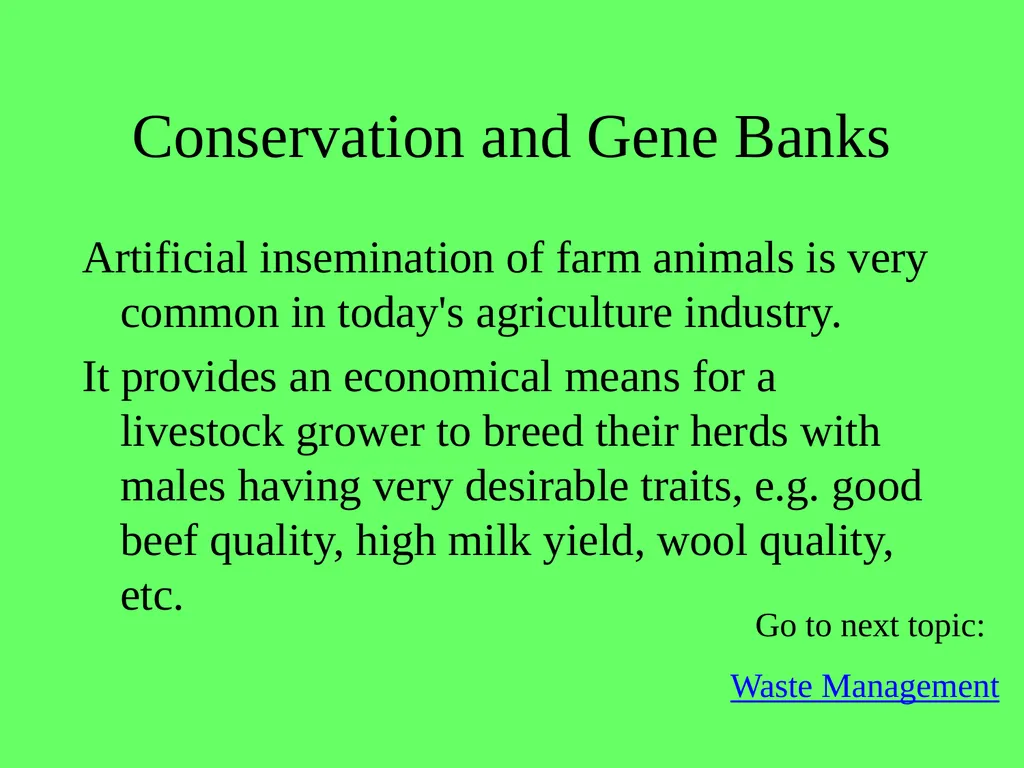 Conservation and Gene Banks

Artificial insemination of farm animals is very common in today's agriculture industry.

It provides an economical means for a livestock grower to breed their herds with males having very desirable traits, e.g. good beef quality, high milk yield, wool quality, etc.

Go to next topic:

Waste Management